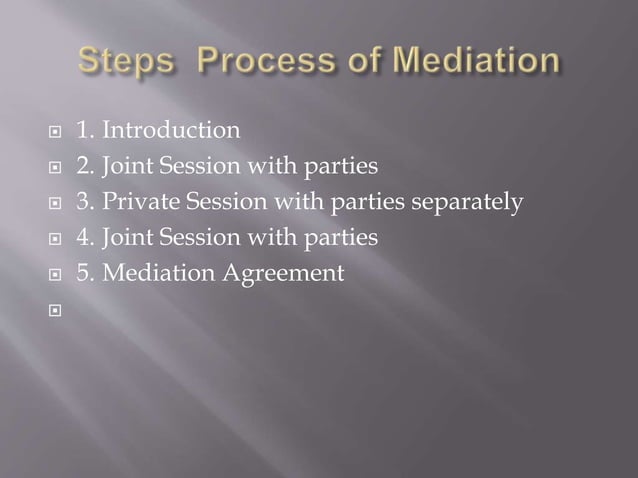 Steps  Process of Mediation

1. Introduction
2. Joint Session with parties
3. Private Session with parties separately
4. Joint Session with parties
5. Mediation Agreement